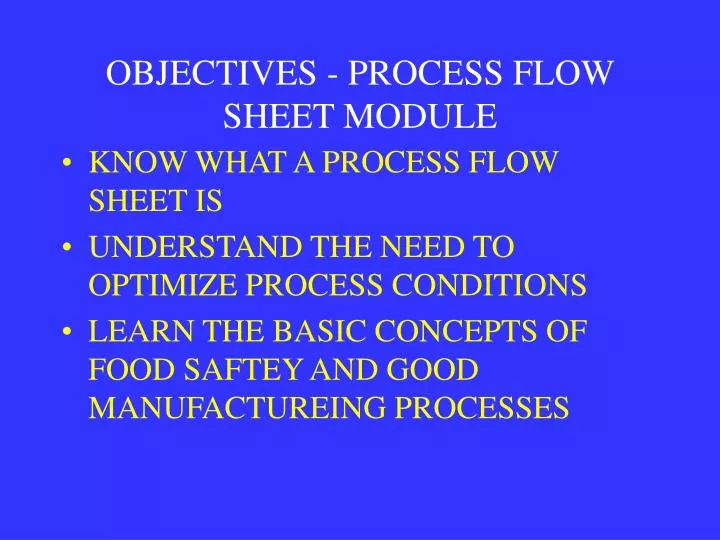 OBJECTIVES - PROCESS FLOW SHEET MODULE

• KNOW WHAT A PROCESS FLOW SHEET IS

• UNDERSTAND THE NEED TO OPTIMIZE PROCESS CONDITIONS

• LEARN THE BASIC CONCEPTS OF FOOD SAFTEY AND GOOD MANUFACTUREING PROCESSES